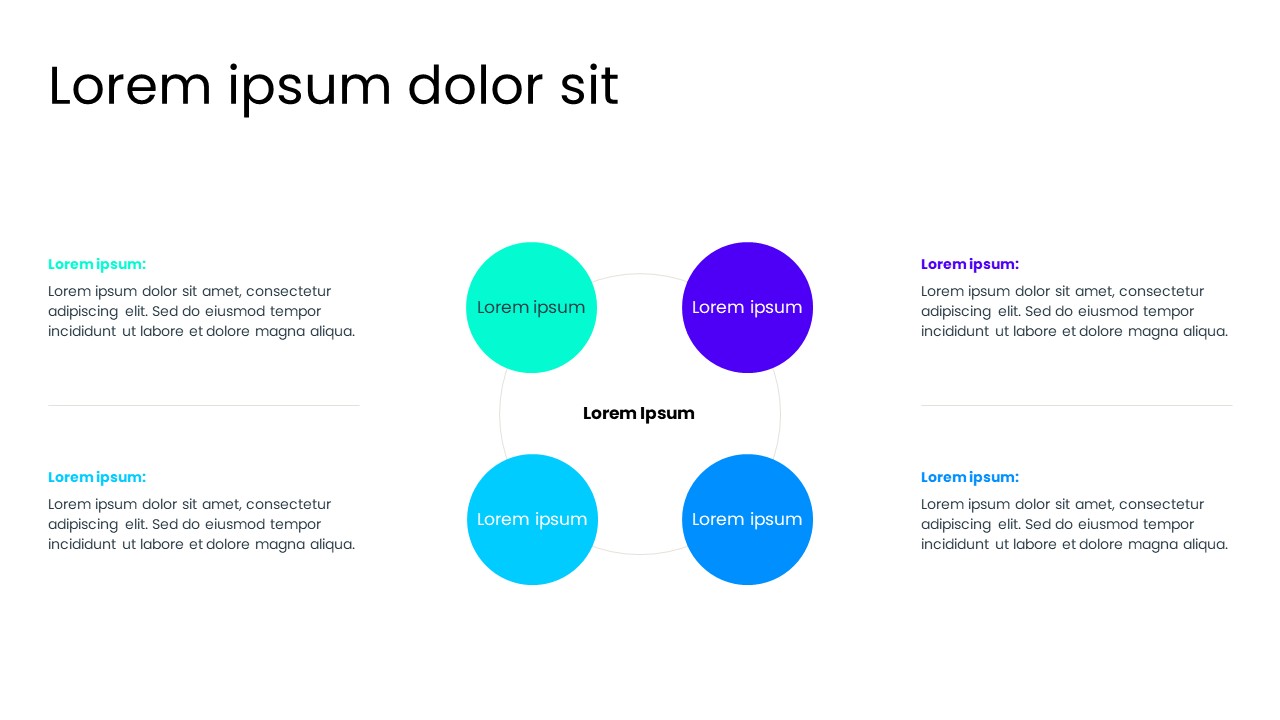 Lorem ipsum dolor sit

Lorem ipsum:
Lorem ipsum dolor sit amet, consectetur adipiscing elit. Sed do eiusmod tempor incididunt ut labore et dolore magna aliqua.

Lorem ipsum:
Lorem ipsum dolor sit amet, consectetur adipiscing elit. Sed do eiusmod tempor incididunt ut labore et dolore magna aliqua.

Lorem ipsum

Lorem ipsum

Lorem Ipsum

Lorem ipsum

Lorem ipsum

Lorem ipsum:
Lorem ipsum dolor sit amet, consectetur adipiscing elit. Sed do eiusmod tempor incididunt ut labore et dolore magna aliqua.

Lorem ipsum:
Lorem ipsum dolor sit amet, consectetur adipiscing elit. Sed do eiusmod tempor incididunt ut labore et dolore magna aliqua.